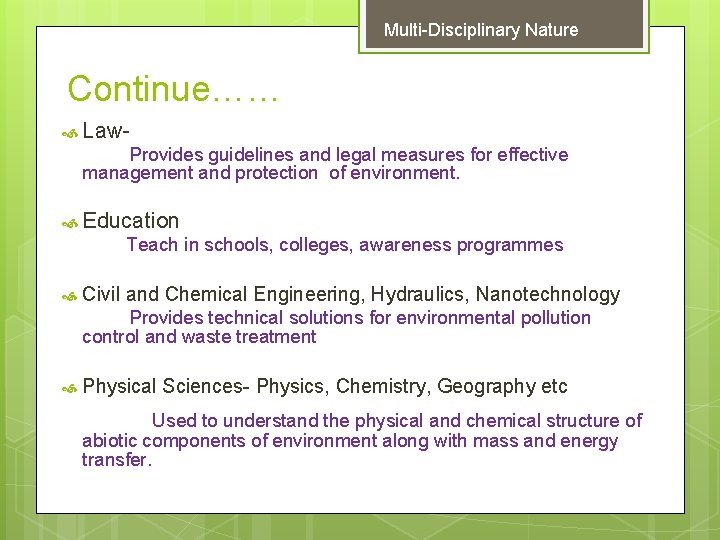 Multi-Disciplinary Nature

Continue……

Law-

Provides guidelines and legal measures for effective management and protection of environment.

Education

Teach in schools, colleges, awareness programmes

Civil and Chemical Engineering, Hydraulics, Nanotechnology

Provides technical solutions for environmental pollution control and waste treatment

Physical Sciences- Physics, Chemistry, Geography etc

Used to understand the physical and chemical structure of abiotic components of environment along with mass and energy transfer.